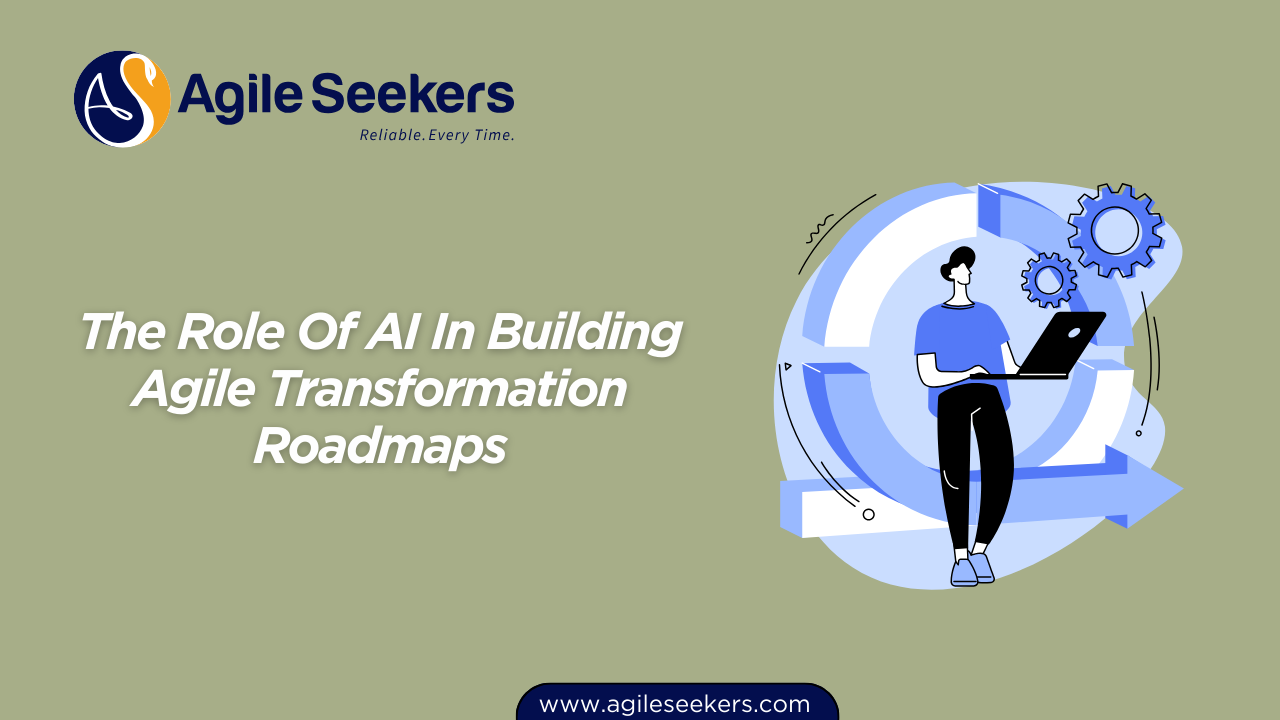 AS Agile Seekers
Reliable. Every Time.

The Role Of AI In Building Agile Transformation Roadmaps

www.agileseekers.com